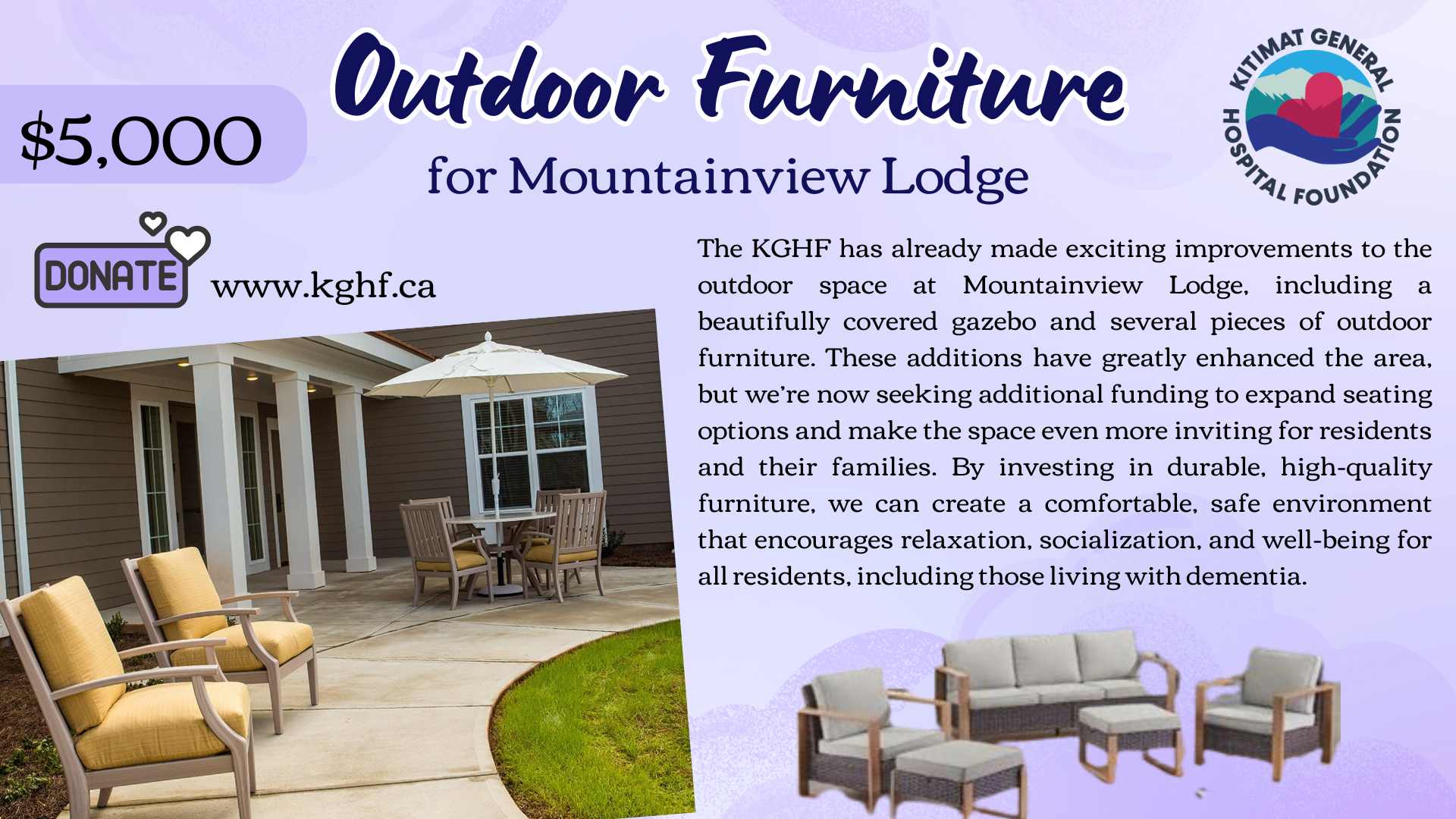 $5,000

Outdoor Furniture

for Mountainview Lodge

KITIMAT GENERAL HOSPITAL FOUNDATION

DONATE www.kghf.ca

The KGHF has already made exciting improvements to the outdoor space at Mountainview Lodge, including a beautifully covered gazebo and several pieces of outdoor furniture. These additions have greatly enhanced the area, but we're now seeking additional funding to expand seating options and make the space even more inviting for residents and their families. By investing in durable, high-quality furniture, we can create a comfortable, safe environment that encourages relaxation, socialization, and well-being for all residents, including those living with dementia.